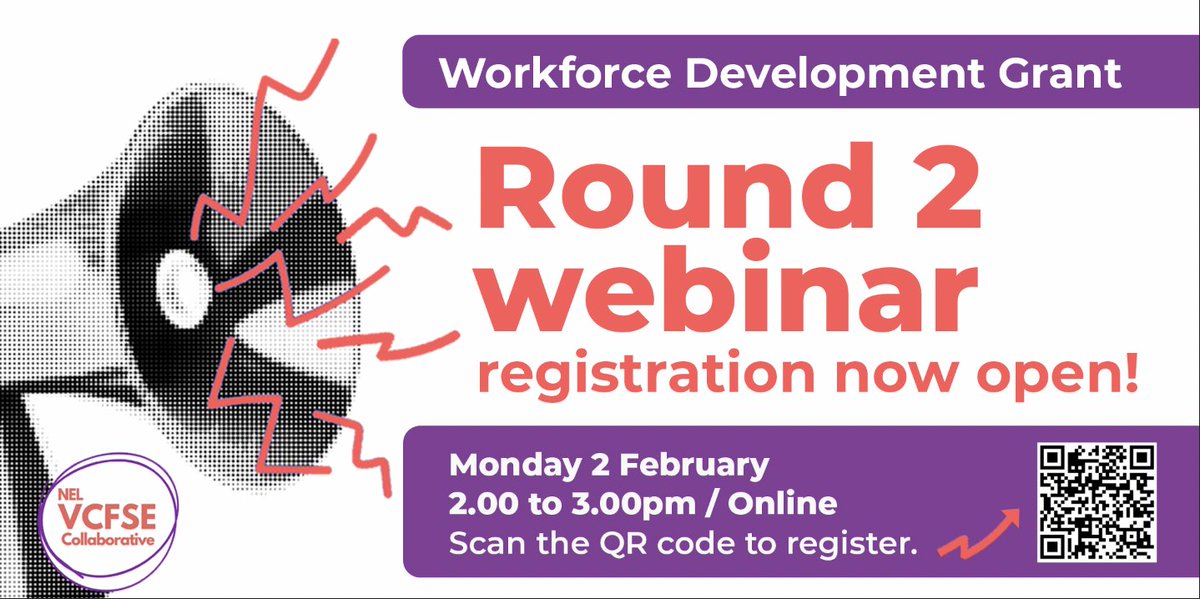 Workforce Development Grant

Round 2 webinar
registration now open!

Monday 2 February
2.00 to 3.00pm / Online
Scan the QR code to register.

NEL
VCFSE
Collaborative